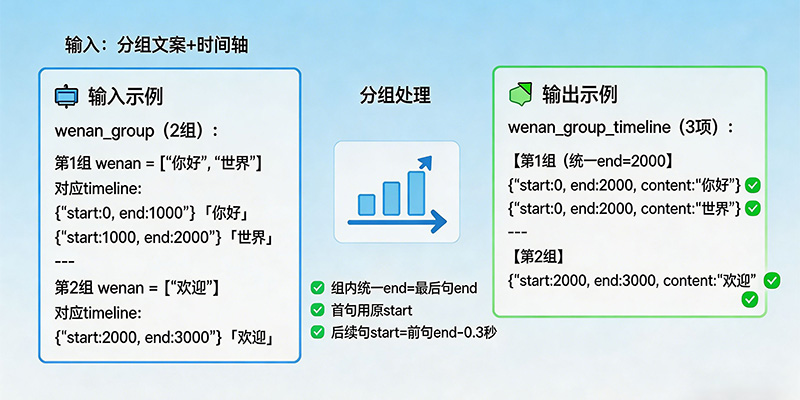 输入：分组文案+时间轴

输入示例

wenan_group（2组）：

第1组 wenan = [“你好”, “世界”]
对应timeline:
{“start:0, end:1000”}「你好」
{“start:1000, end:2000”}「世界」
---
第2组 wenan = [“欢迎”]
对应timeline:
{“start:2000, end:3000”}「欢迎」

分组处理

组内统一end=最后句end
首句用原start
后续句start=前句end-0.3秒

输出示例

wenan_group_timeline（3项）：

【第1组（统一end=2000】
{“start:0, end:2000, content:"你好”}
{“start:0, end:2000, content:"世界”}
---
【第2组】
{“start:2000, end:3000, content:"欢迎”